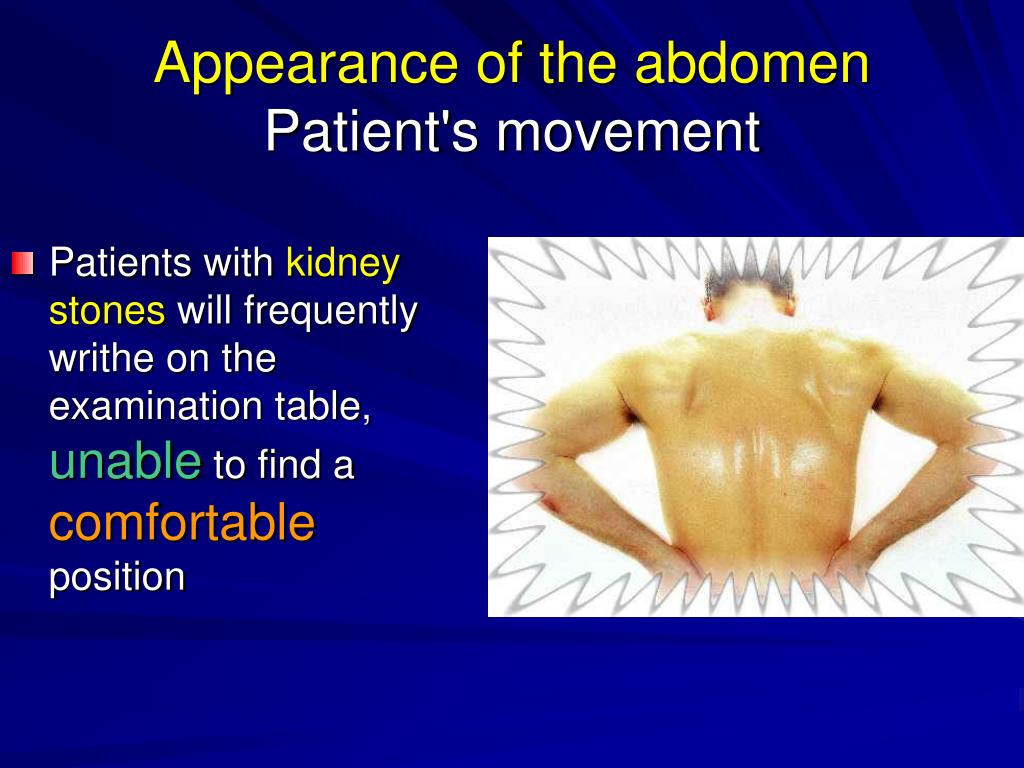 Appearance of the abdomen
Patient's movement

Patients with kidney stones will frequently writhe on the examination table, unable to find a comfortable position